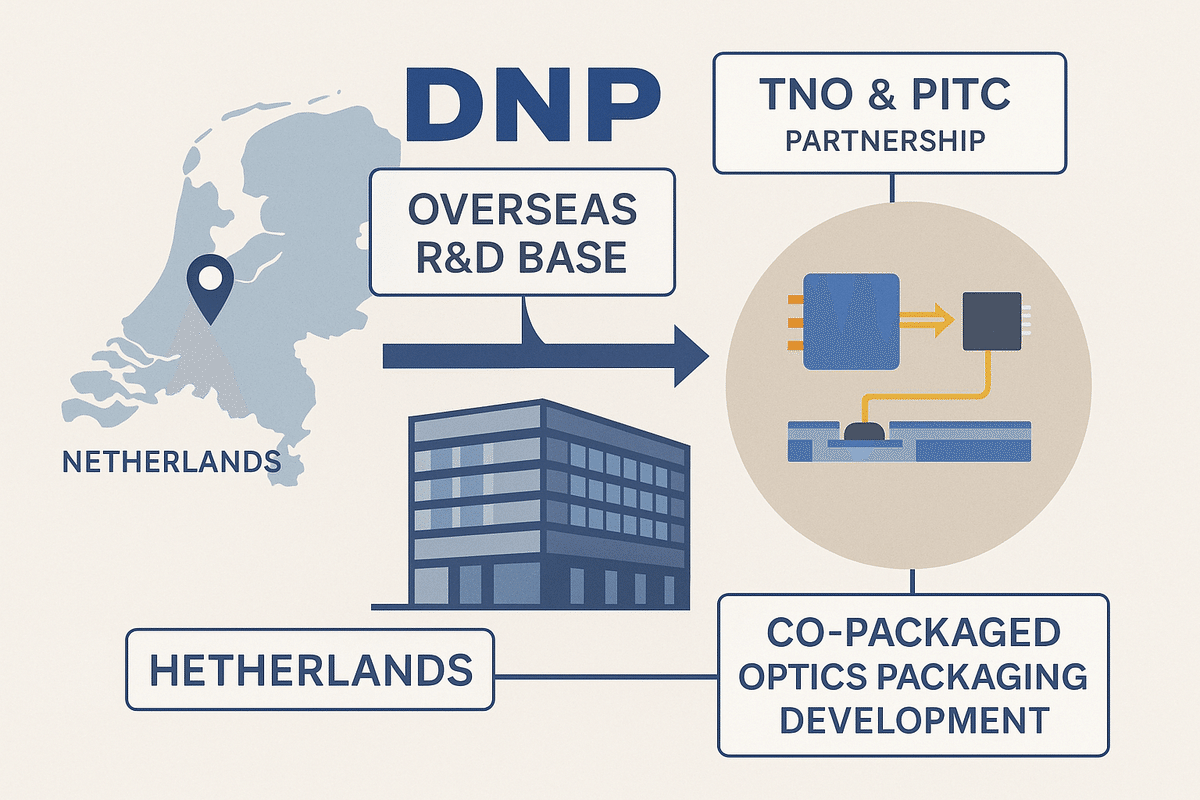 DNP

TNO & PITC
PARTNERSHIP

OVERSEAS
R&D BASE

NETHERLANDS

HETHERLANDS

CO-PACKAGED
OPTICS PACKAGING
DEVELOPMENT